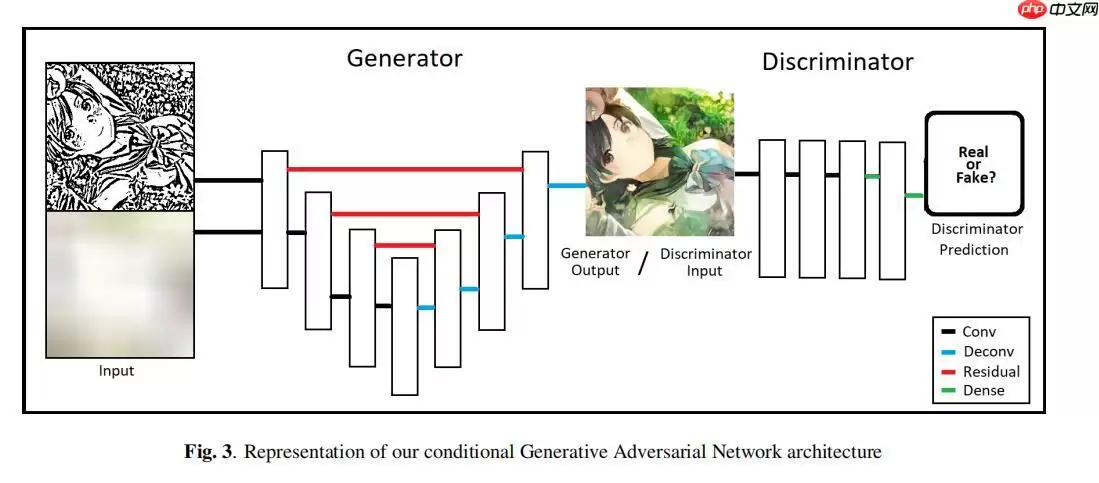 php 中文网

Generator

Discriminator

Input

Generator Output / Discriminator Input

Real or Fake?

Discriminator Prediction

Conv
Deconv
Residual
Dense

**Fig. 3**. Representation of our conditional Generative Adversarial Network architecture